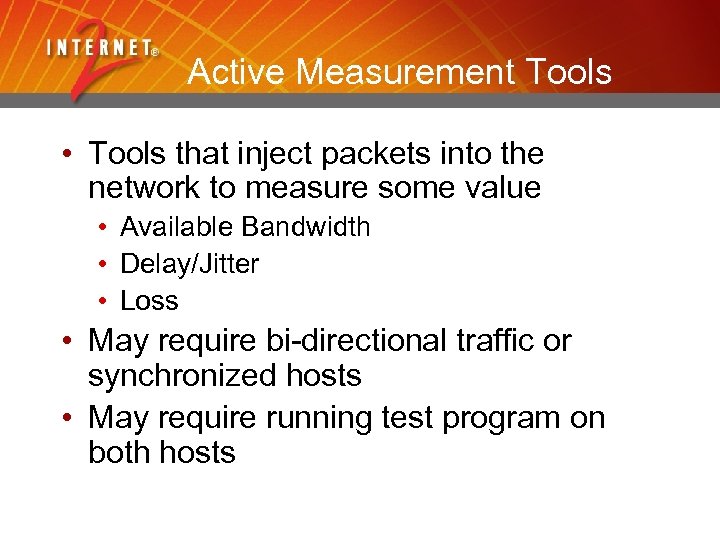 INTERNET® 2

Active Measurement Tools

• Tools that inject packets into the network to measure some value
  • Available Bandwidth
  • Delay/Jitter
  • Loss
• May require bi-directional traffic or synchronized hosts
• May require running test program on both hosts